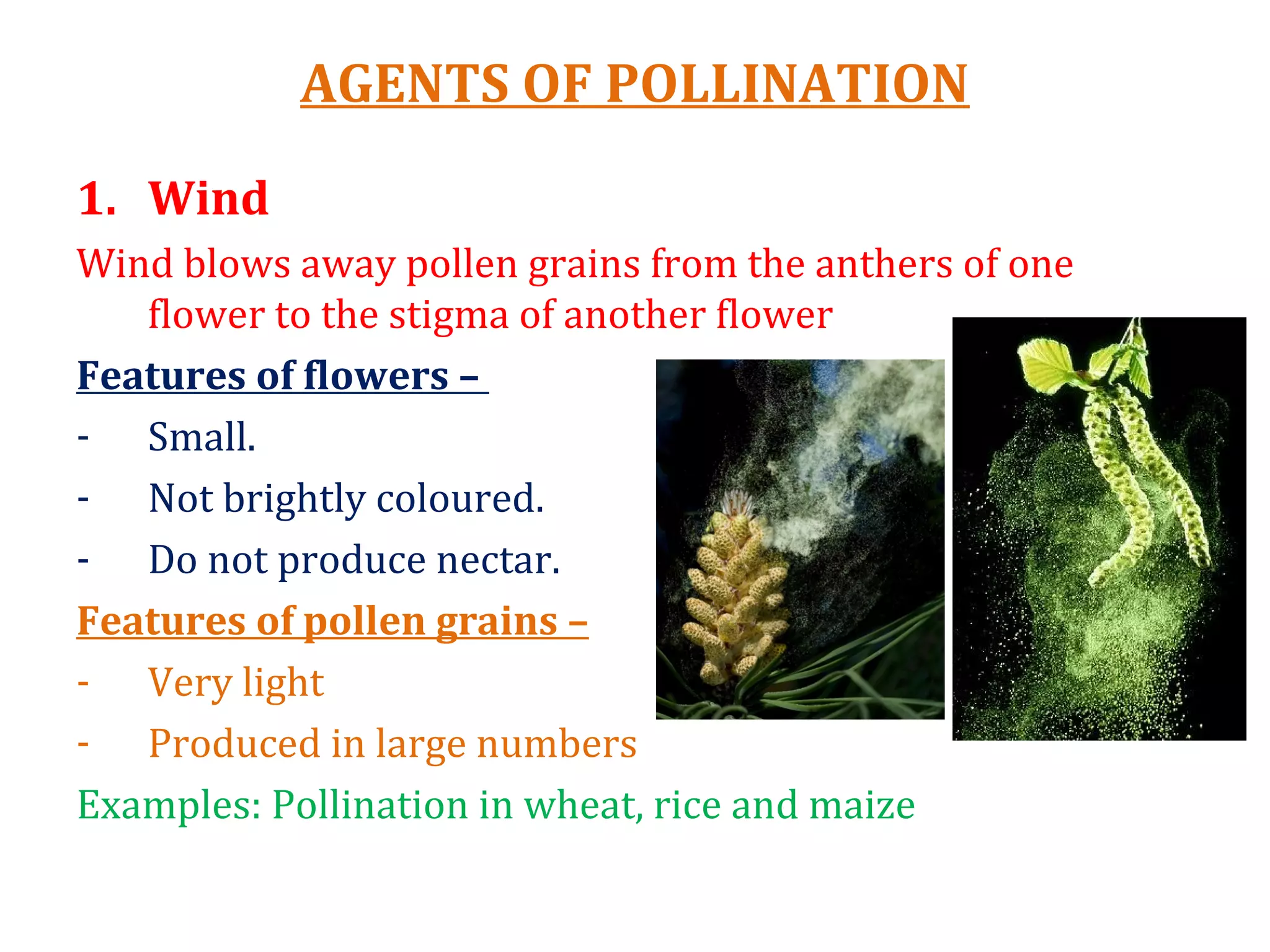 AGENTS OF POLLINATION

1. Wind

Wind blows away pollen grains from the anthers of one flower to the stigma of another flower

Features of flowers –

- Small.
- Not brightly coloured.
- Do not produce nectar.

Features of pollen grains –

- Very light
- Produced in large numbers

Examples: Pollination in wheat, rice and maize